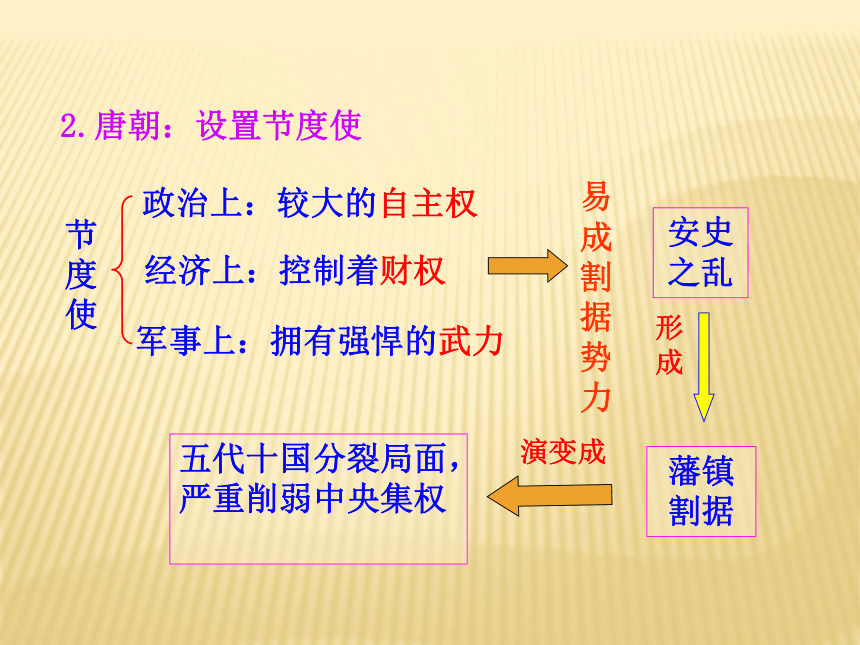 2.唐朝：设置节度使

节度使

政治上：较大的自主权

经济上：控制着财权

军事上：拥有强悍的武力

易成割据势力

安史之乱

形成

藩镇割据

演变成

五代十国分裂局面，严重削弱中央集权